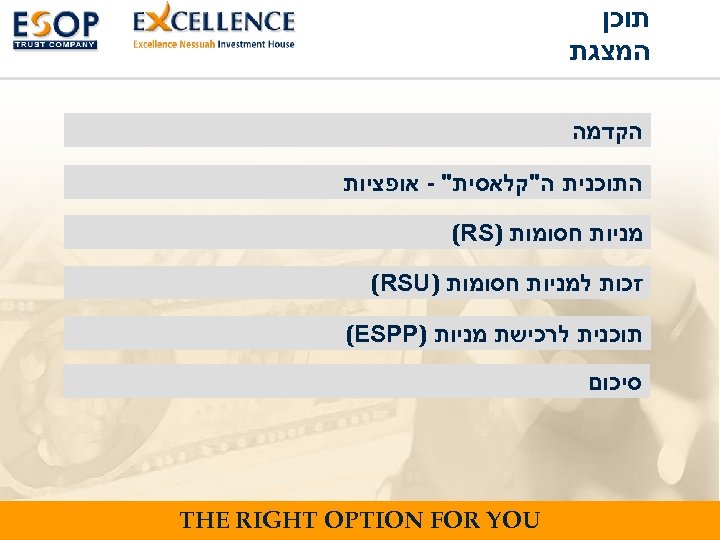 ESOP
TRUST COMPANY

EXCELLENCE
Excellence Nessuah Investment House

תוכן
המצגת

הקדמה

התוכנית ה"קלאסית" - אופציות

מניות חסומות (RS)

זכות למניות חסומות (RSU)

תוכנית לרכישת מניות (ESPP)

סיכום

THE RIGHT OPTION FOR YOU